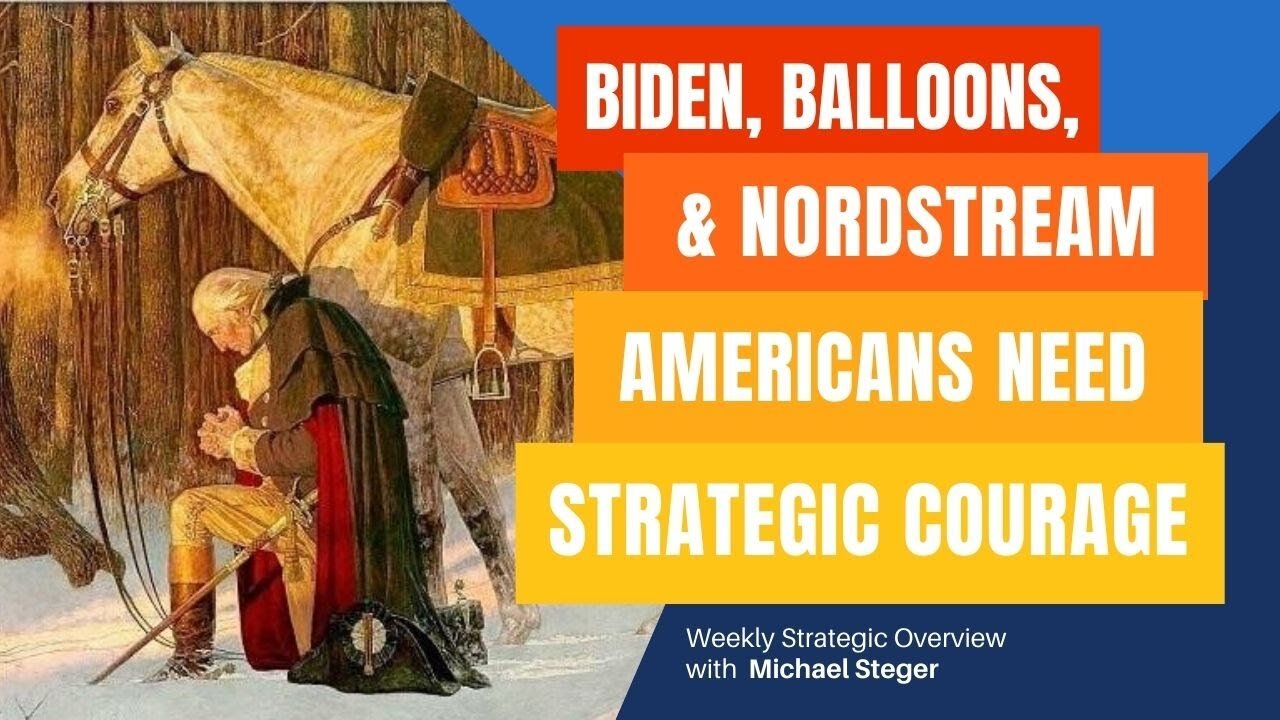 BIDEN, BALLOONS,
& NORDSTREAM
AMERICANS NEED
STRATEGIC COURAGE

Weekly Strategic Overview
with Michael Steger